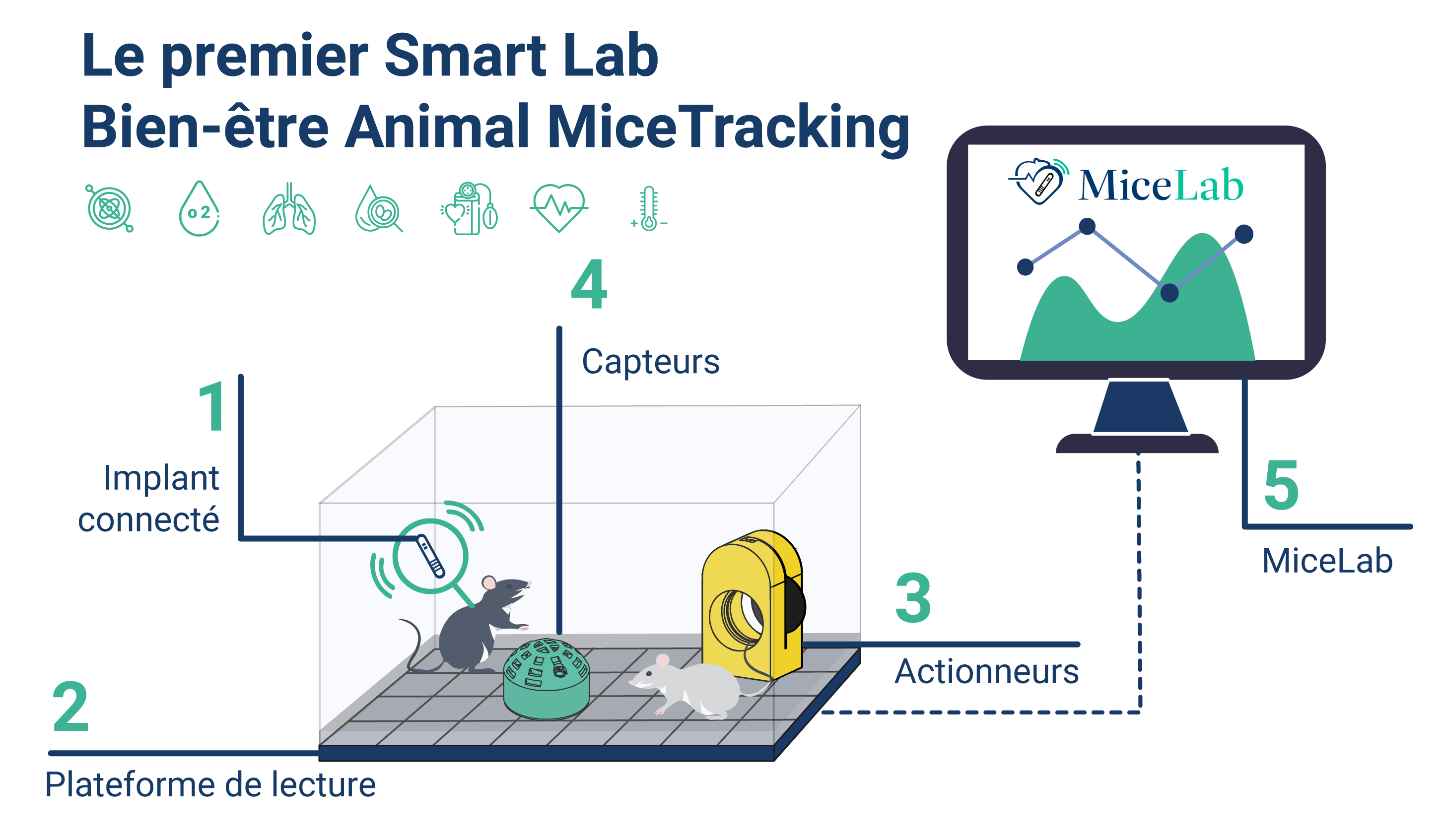 Le premier Smart Lab
Bien-être Animal MiceTracking

o2

MiceLab

4

Capteurs

1

Implant connecté

5

MiceLab

3

Actionneurs

2

Plateforme de lecture